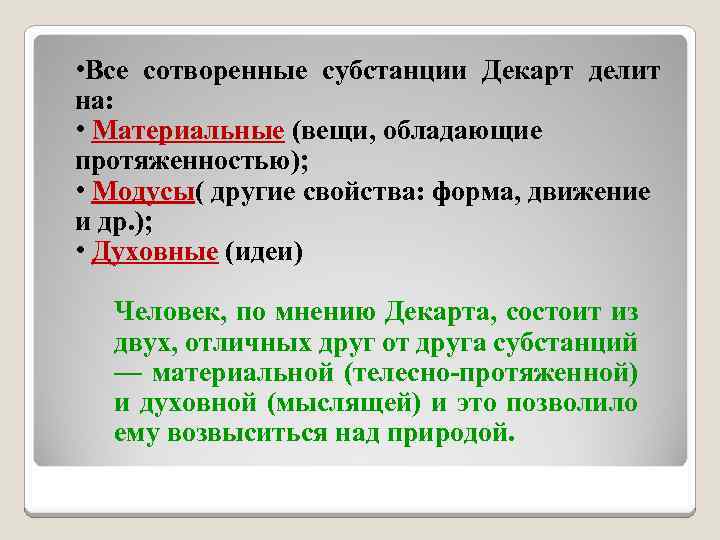 •Все сотворенные субстанции Декарт делит на:
• Материальные (вещи, обладающие протяженностью);
• Модусы( другие свойства: форма, движение и др.);
• Духовные (идеи)

Человек, по мнению Декарта, состоит из двух, отличных друг от друга субстанций — материальной (телесно-протяженной) и духовной (мыслящей) и это позволило ему возвыситься над природой.